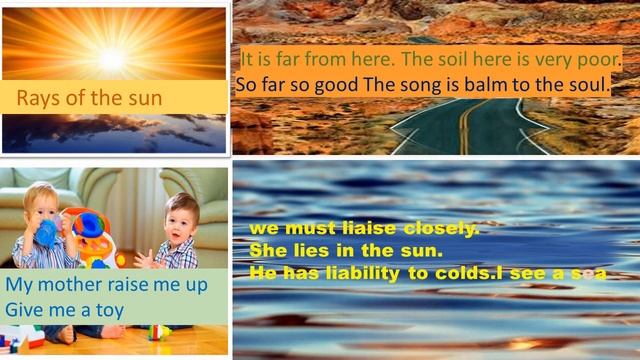 Rays of the sun

It is far from here. The soil here is very poor.
So far so good The song is balm to the soul.

My mother raise me up
Give me a toy

we must liaise closely.
She lies in the sun.
He has liability to colds.I see a sea